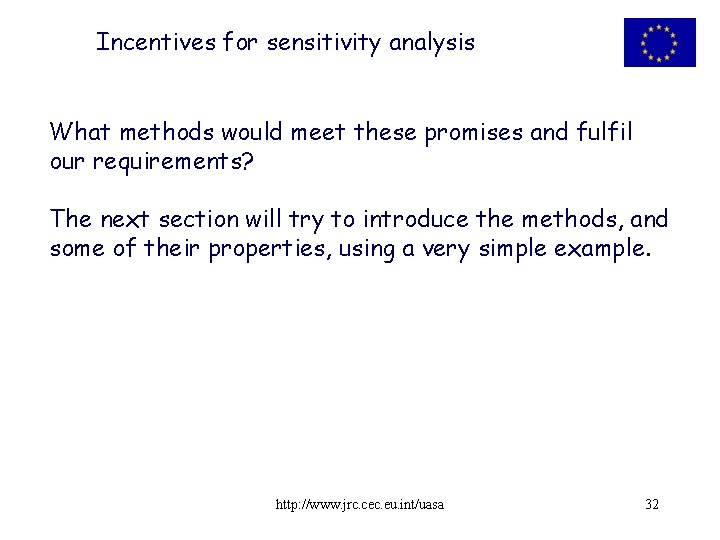 Incentives for sensitivity analysis

What methods would meet these promises and fulfil our requirements?

The next section will try to introduce the methods, and some of their properties, using a very simple example.

http://www.jrc.cec.eu.int/uasa

32